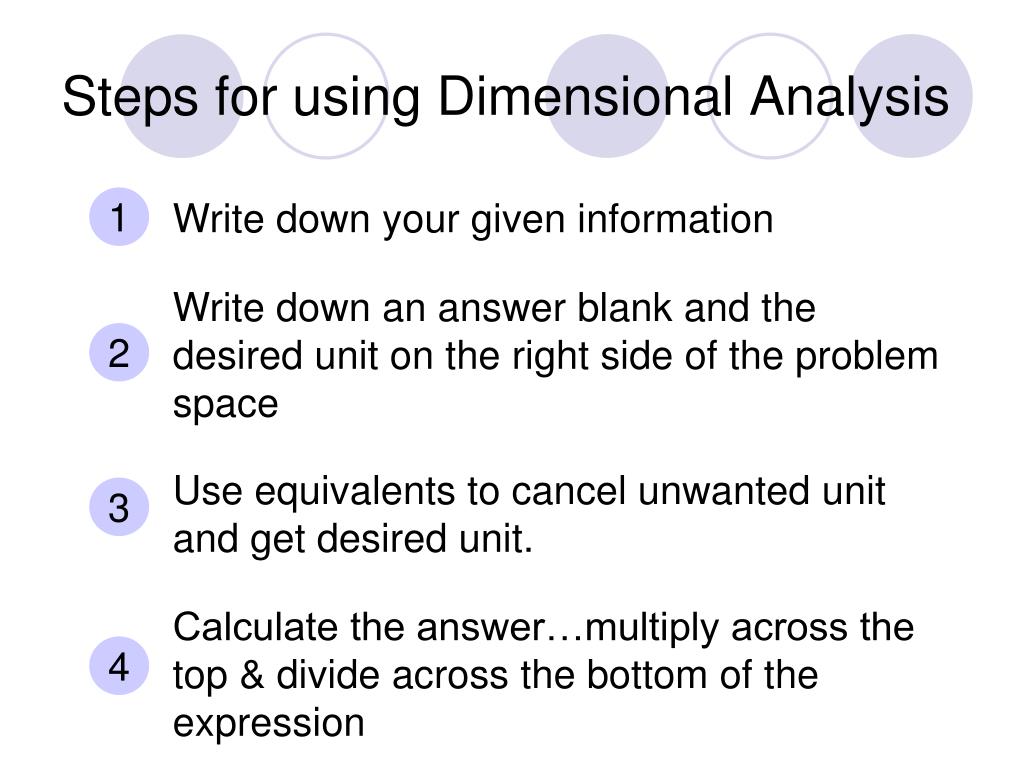 Steps for using Dimensional Analysis

1 Write down your given information

2 Write down an answer blank and the desired unit on the right side of the problem space

3 Use equivalents to cancel unwanted unit and get desired unit.

4 Calculate the answer…multiply across the top & divide across the bottom of the expression